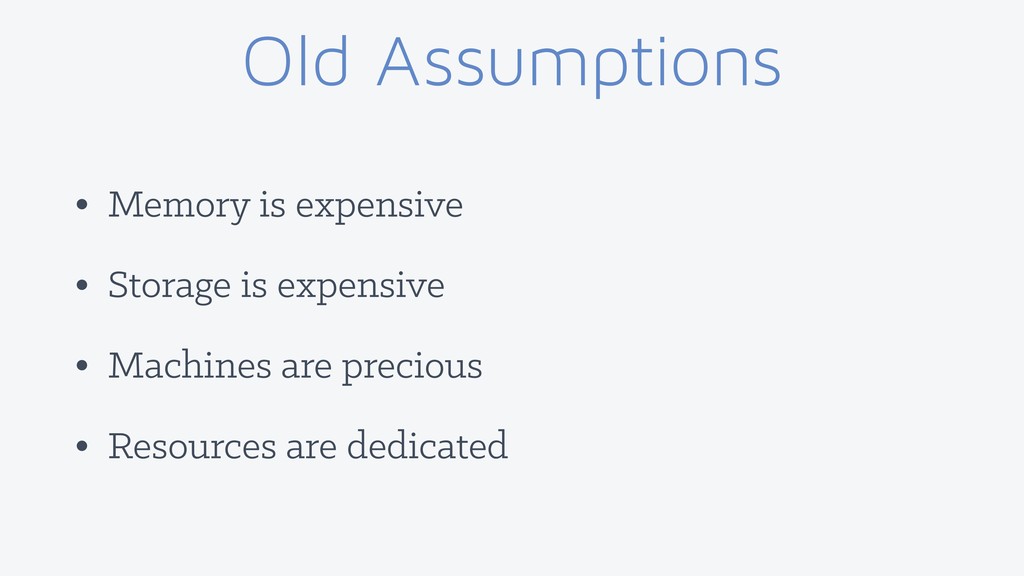 Old Assumptions

• Memory is expensive

• Storage is expensive

• Machines are precious

• Resources are dedicated